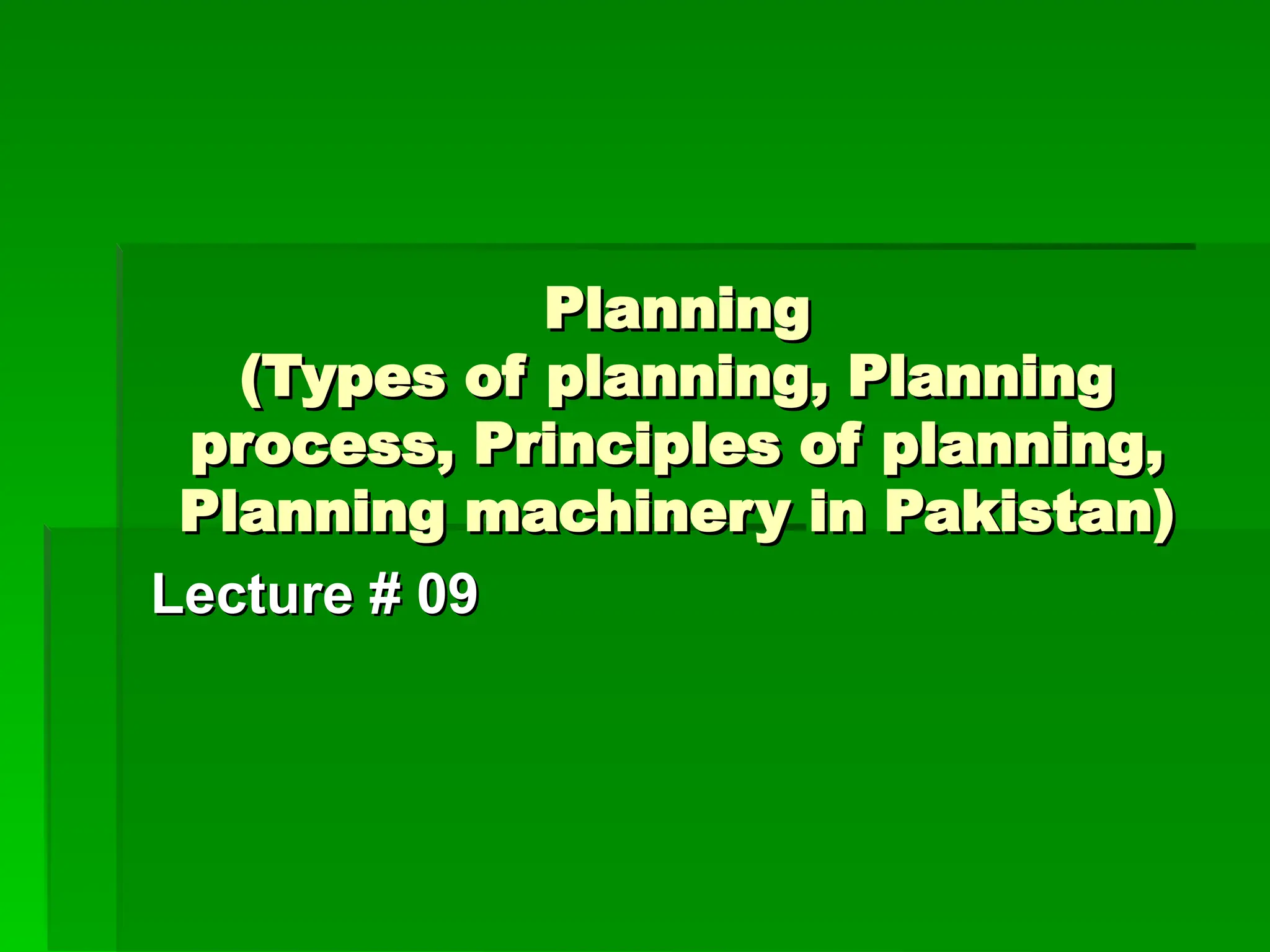 Planning
(Types of planning, Planning process, Principles of planning, Planning machinery in Pakistan)

Lecture # 09